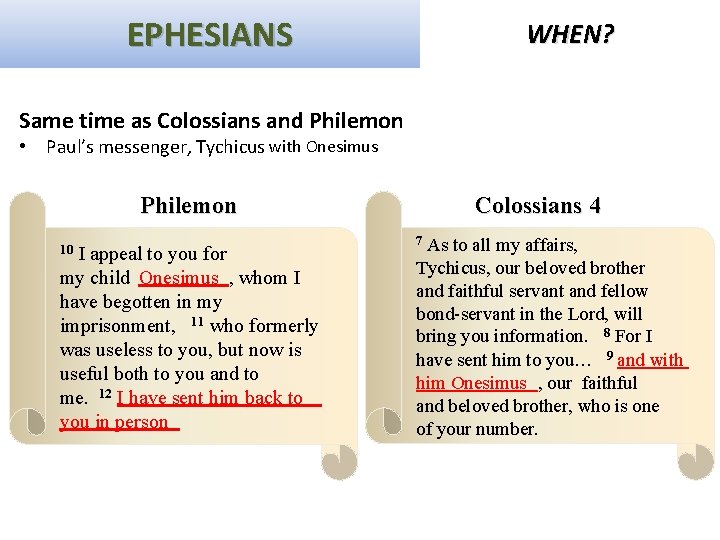 EPHESIANS

WHEN?

Same time as Colossians and Philemon

• Paul's messenger, Tychicus with Onesimus

Philemon

$^{10}$ I appeal to you for my child Onesimus, whom I have begotten in my imprisonment, $^{11}$ who formerly was useless to you, but now is useful both to you and to me. $^{12}$ I have sent him back to you in person

Colossians 4

$^{7}$ As to all my affairs, Tychicus, our beloved brother and faithful servant and fellow bond-servant in the Lord, will bring you information. $^{8}$ For I have sent him to you… $^{9}$ and with him Onesimus, our faithful and beloved brother, who is one of your number.